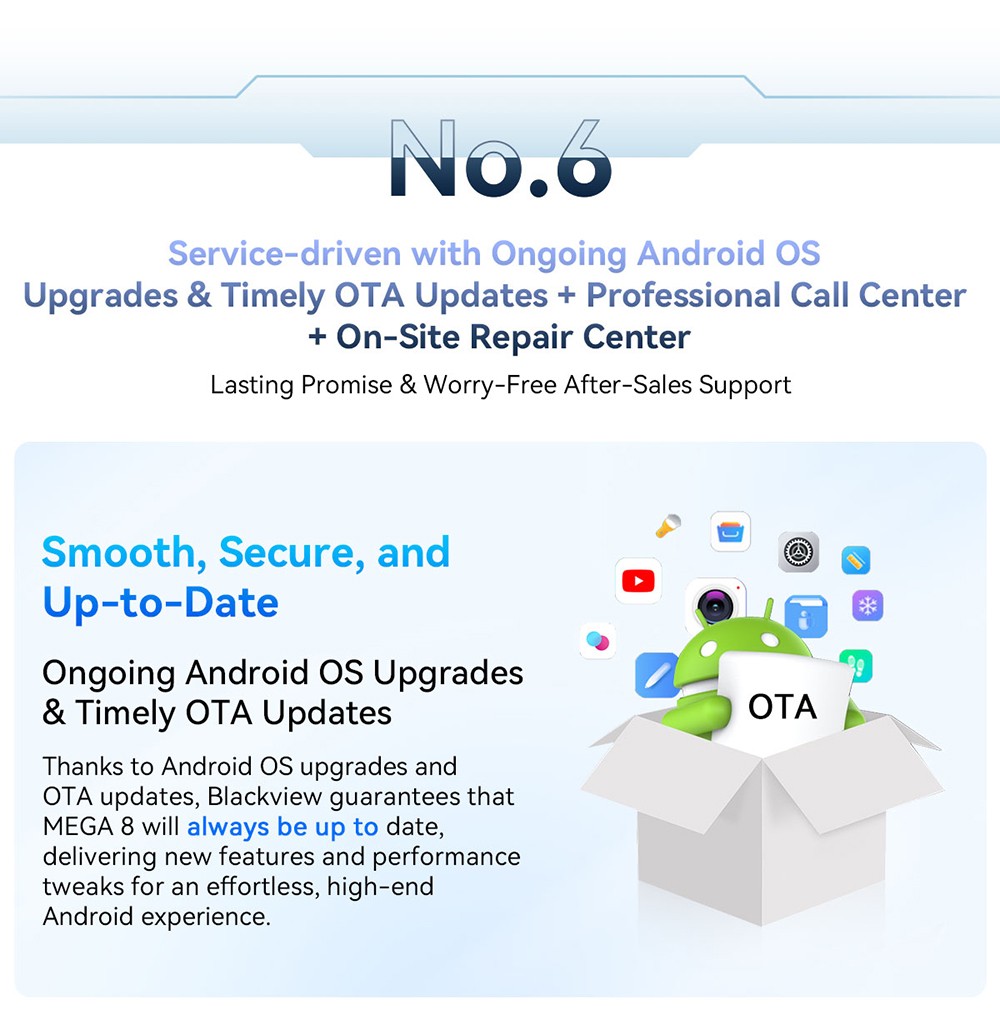 No.6

Service-driven with Ongoing Android OS Upgrades & Timely OTA Updates + Professional Call Center + On-Site Repair Center

Lasting Promise & Worry-Free After-Sales Support

Smooth, Secure, and Up-to-Date

Ongoing Android OS Upgrades & Timely OTA Updates

Thanks to Android OS upgrades and OTA updates, Blackview guarantees that MEGA 8 will always be up to date, delivering new features and performance tweaks for an effortless, high-end Android experience.

OTA